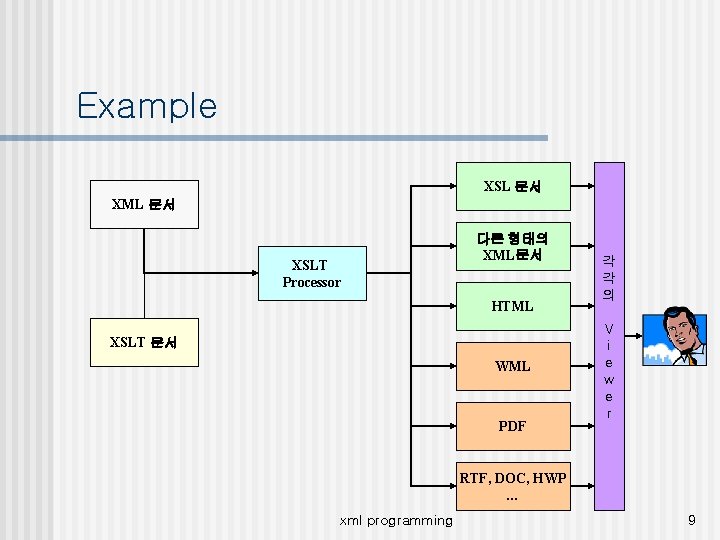 Example

XML 문서

XSLT 문서

XSLT Processor

XSL 문서

다른 형태의 XML문서

HTML

WML

PDF

RTF, DOC, HWP …

각각의 Viewer

xml programming

9